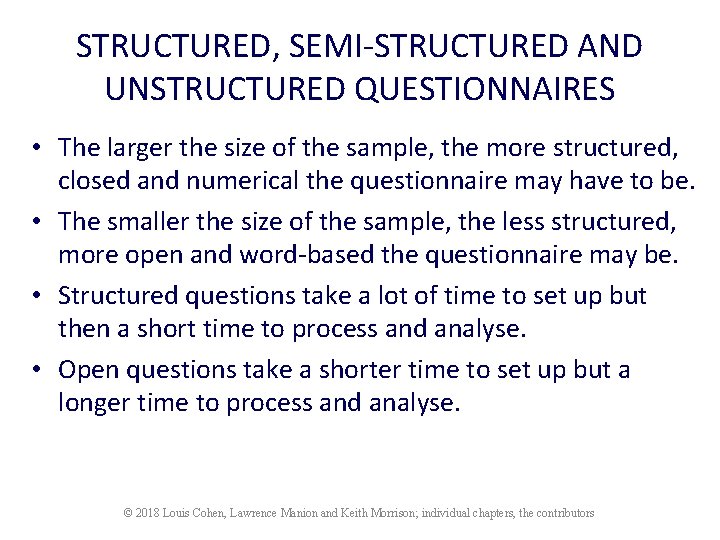 STRUCTURED, SEMI-STRUCTURED AND UNSTRUCTURED QUESTIONNAIRES

• The larger the size of the sample, the more structured, closed and numerical the questionnaire may have to be.

• The smaller the size of the sample, the less structured, more open and word-based the questionnaire may be.

• Structured questions take a lot of time to set up but then a short time to process and analyse.

• Open questions take a shorter time to set up but a longer time to process and analyse.

© 2018 Louis Cohen, Lawrence Manion and Keith Morrison; individual chapters, the contributors